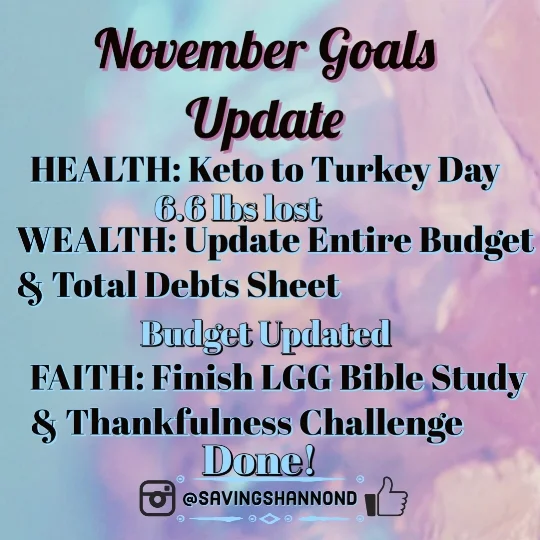 November Goals Update

HEALTH: Keto to Turkey Day
6.6 lbs lost

WEALTH: Update Entire Budget & Total Debts Sheet
Budget Updated

FAITH: Finish LGG Bible Study & Thankfulness Challenge
Done!

@SAVINGSHANNOND